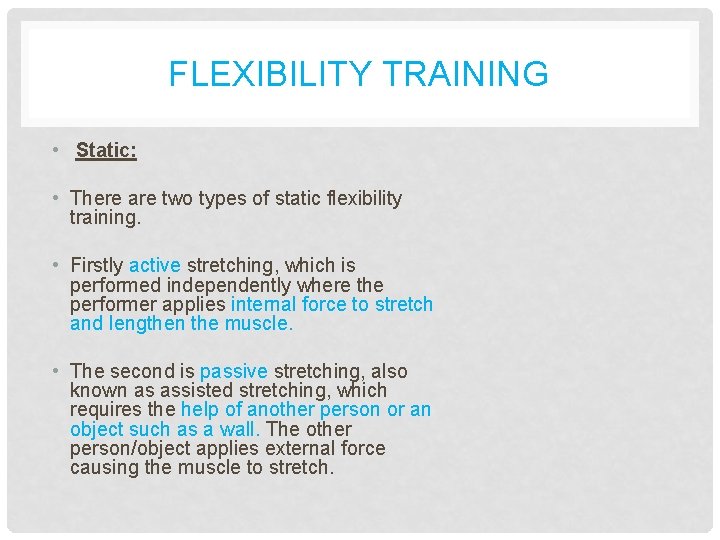 FLEXIBILITY TRAINING

• Static:

• There are two types of static flexibility training.

• Firstly active stretching, which is performed independently where the performer applies internal force to stretch and lengthen the muscle.

• The second is passive stretching, also known as assisted stretching, which requires the help of another person or an object such as a wall. The other person/object applies external force causing the muscle to stretch.